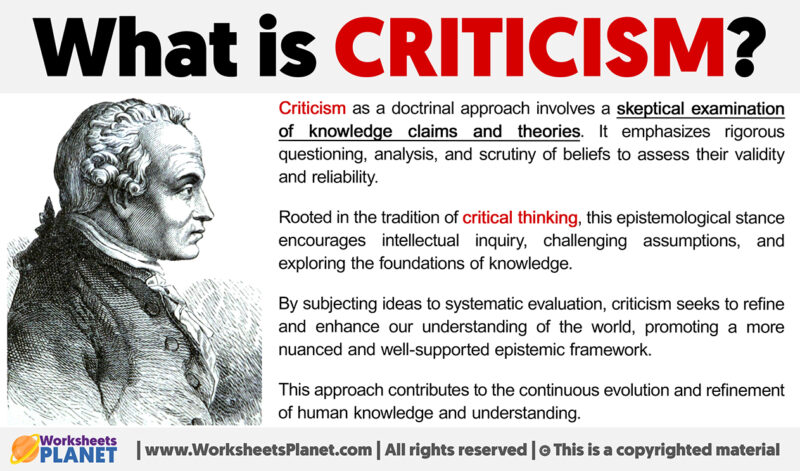 What is CRITICISM?

Criticism as a doctrinal approach involves a skeptical examination of knowledge claims and theories. It emphasizes rigorous questioning, analysis, and scrutiny of beliefs to assess their validity and reliability.

Rooted in the tradition of critical thinking, this epistemological stance encourages intellectual inquiry, challenging assumptions, and exploring the foundations of knowledge.

By subjecting ideas to systematic evaluation, criticism seeks to refine and enhance our understanding of the world, promoting a more nuanced and well-supported epistemic framework.

This approach contributes to the continuous evolution and refinement of human knowledge and understanding.

Worksheets PLANET | www.WorksheetsPlanet.com | All rights reserved | © This is a copyrighted material